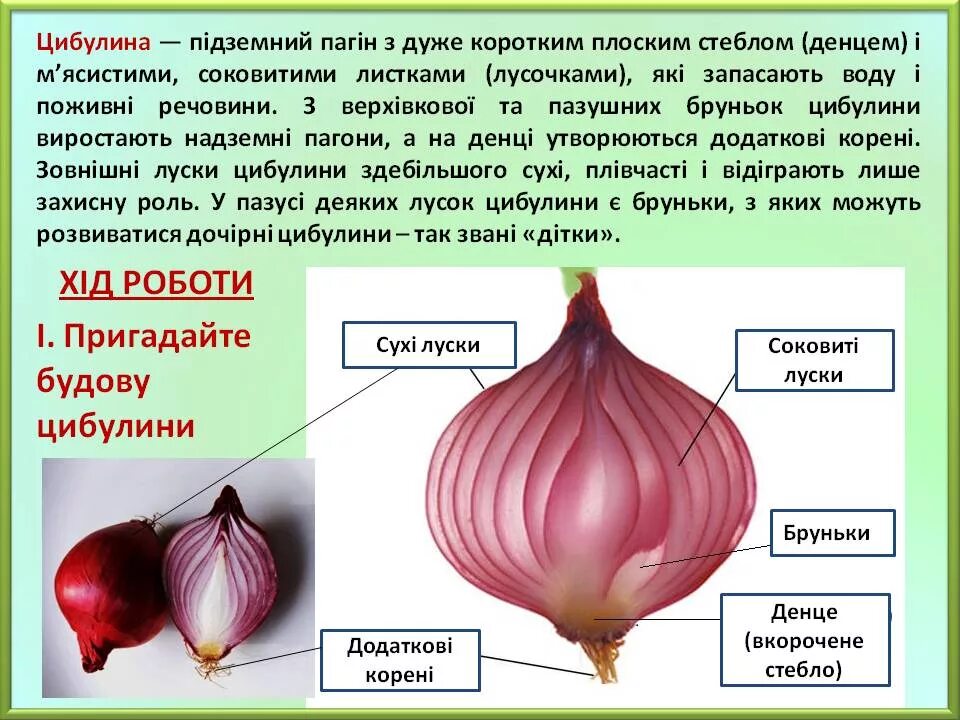 Цибулина — підземний пагін з дуже коротким плоским стеблом (денцем) і м'ясистими, соковитими листками (лусочками), які запасають воду і поживні речовини. З верхівкової та пазушних бруньок цибулини виростають надземні пагони, а на денці утворюються додаткові корені. Зовнішні луски цибулини здебільшого сухі, плівчасті і відіграють лише захисну роль. У пазусі деяких лусок цибулини є бруньки, з яких можуть розвиватися дочірні цибулини – так звані «дітки».

ХІД РОБОТИ

І. Пригадайте будову цибулини

Сухі луски

Соковиті луски

Бруньки

Денце (вкорочене стебло)

Додаткові корені